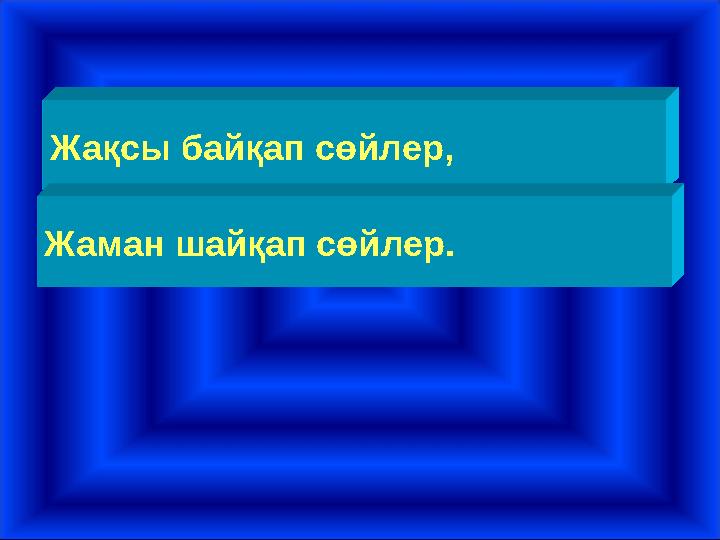 Жақсы байқап сөйлер,

Жаман шайқап сөйлер.